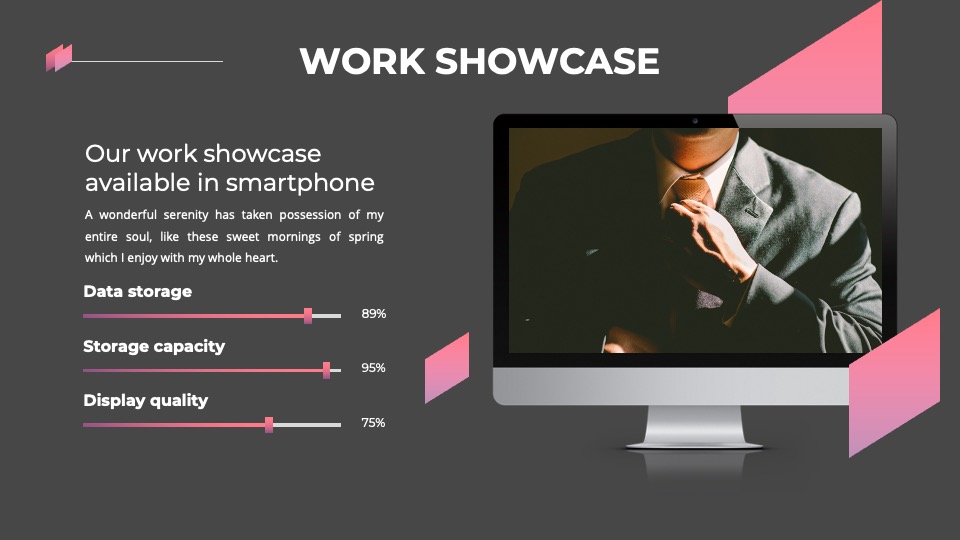 WORK SHOWCASE

Our work showcase available in smartphone

A wonderful serenity has taken possession of my entire soul, like these sweet mornings of spring which I enjoy with my whole heart.

Data storage

89%

Storage capacity

95%

Display quality

75%